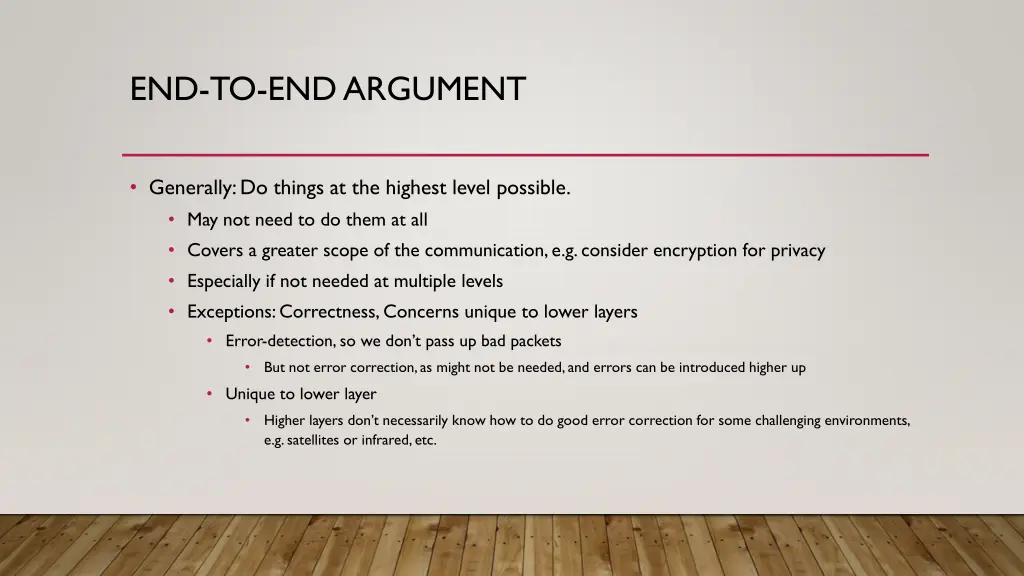 END-TO-END ARGUMENT

• Generally: Do things at the highest level possible.
  • May not need to do them at all
  • Covers a greater scope of the communication, e.g. consider encryption for privacy
  • Especially if not needed at multiple levels
  • Exceptions: Correctness, Concerns unique to lower layers
    • Error-detection, so we don't pass up bad packets
      • But not error correction, as might not be needed, and errors can be introduced higher up
    • Unique to lower layer
      • Higher layers don't necessarily know how to do good error correction for some challenging environments, e.g. satellites or infrared, etc.